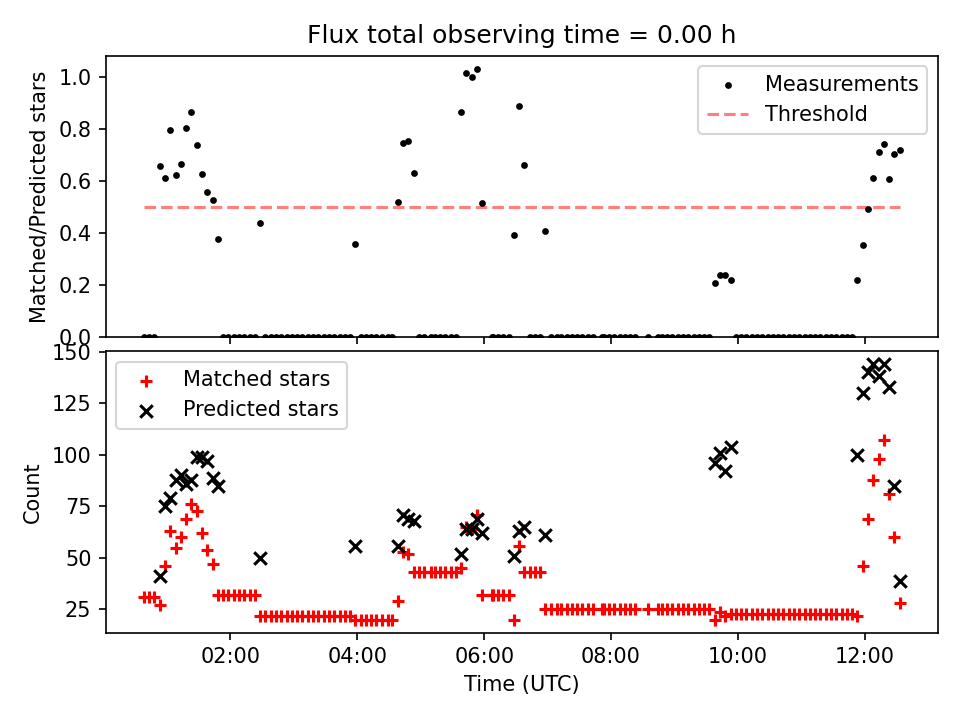 Flux total observing time = 0.00 h

Matched/Predicted stars

1.0
0.8
0.6
0.4
0.2
0.0

Measurements
Threshold

Count

150
125
100
75
50
25

Matched stars
Predicted stars

02:00
04:00
06:00
08:00
10:00
12:00

Time (UTC)